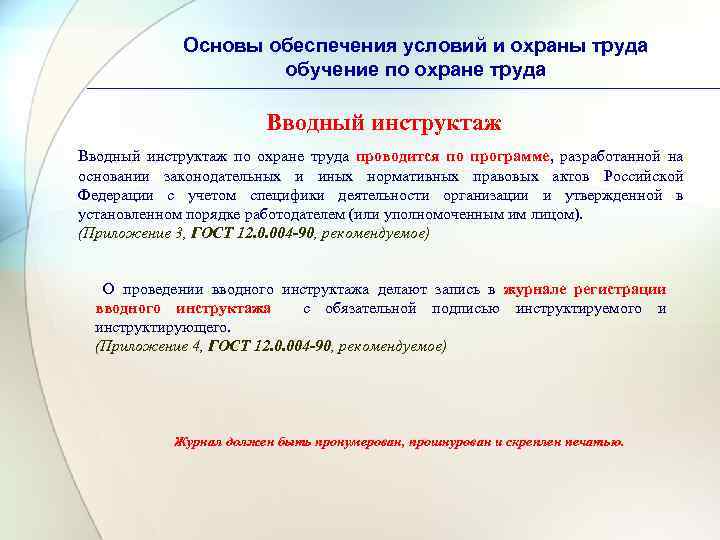 Основы обеспечения условий и охраны труда обучение по охране труда

Вводный инструктаж

Вводный инструктаж по охране труда проводится по программе, разработанной на основании законодательных и иных нормативных правовых актов Российской Федерации с учетом специфики деятельности организации и утвержденной в установленном порядке работодателем (или уполномоченным им лицом).
(Приложение 3, ГОСТ 12.0.004-90, рекомендуемое)

О проведении вводного инструктажа делают запись в журнале регистрации вводного инструктажа с обязательной подписью инструктируемого и инструктирующего.
(Приложение 4, ГОСТ 12.0.004-90, рекомендуемое)

Журнал должен быть пронумерован, прошнурован и скреплен печатью.